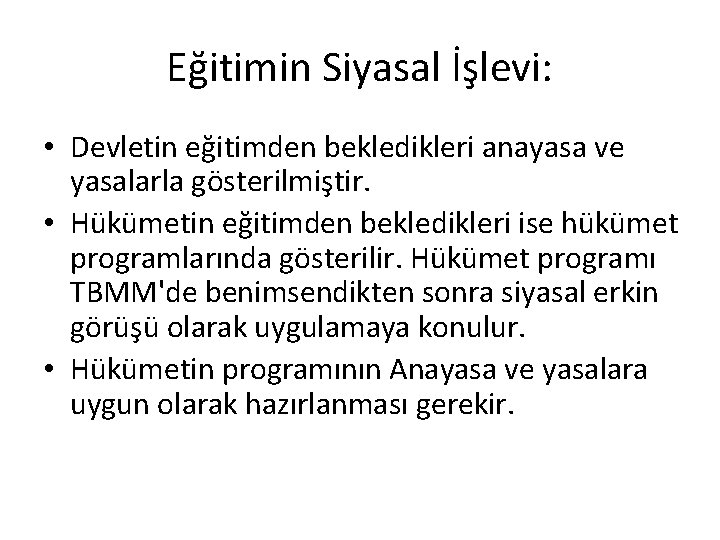 Eğitimin Siyasal İşlevi:

• Devletin eğitimden bekledikleri anayasa ve yasalarla gösterilmiştir.
• Hükümetin eğitimden bekledikleri ise hükümet programlarında gösterilir. Hükümet programı TBMM'de benimsendikten sonra siyasal erkin görüşü olarak uygulamaya konulur.
• Hükümetin programının Anayasa ve yasalara uygun olarak hazırlanması gerekir.